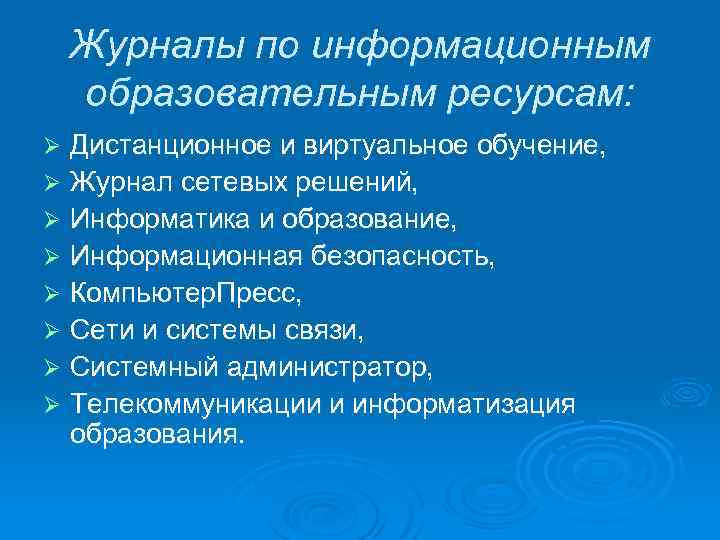 Журналы по информационным образовательным ресурсам:

➢ Дистанционное и виртуальное обучение,
➢ Журнал сетевых решений,
➢ Информатика и образование,
➢ Информационная безопасность,
➢ КомпьютерПресс,
➢ Сети и системы связи,
➢ Системный администратор,
➢ Телекоммуникации и информатизация образования.